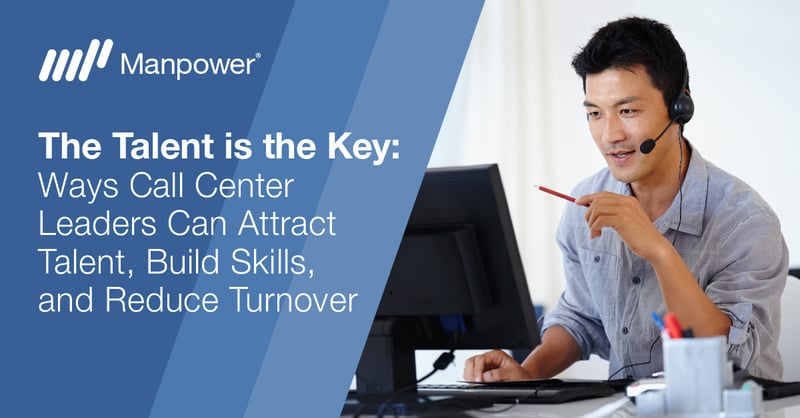 Manpower®

The Talent is the Key: Ways Call Center Leaders Can Attract Talent, Build Skills, and Reduce Turnover